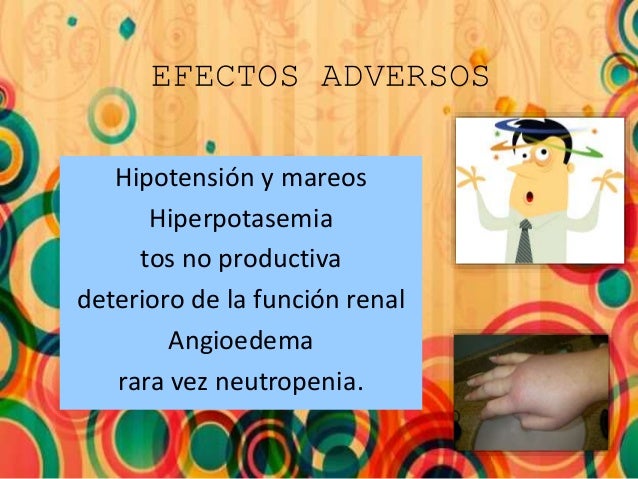 EFECTOS ADVERSOS

Hipotensión y mareos
Hiperpotasemia
tos no productiva
deterioro de la función renal
Angioedema
rara vez neutropenia.